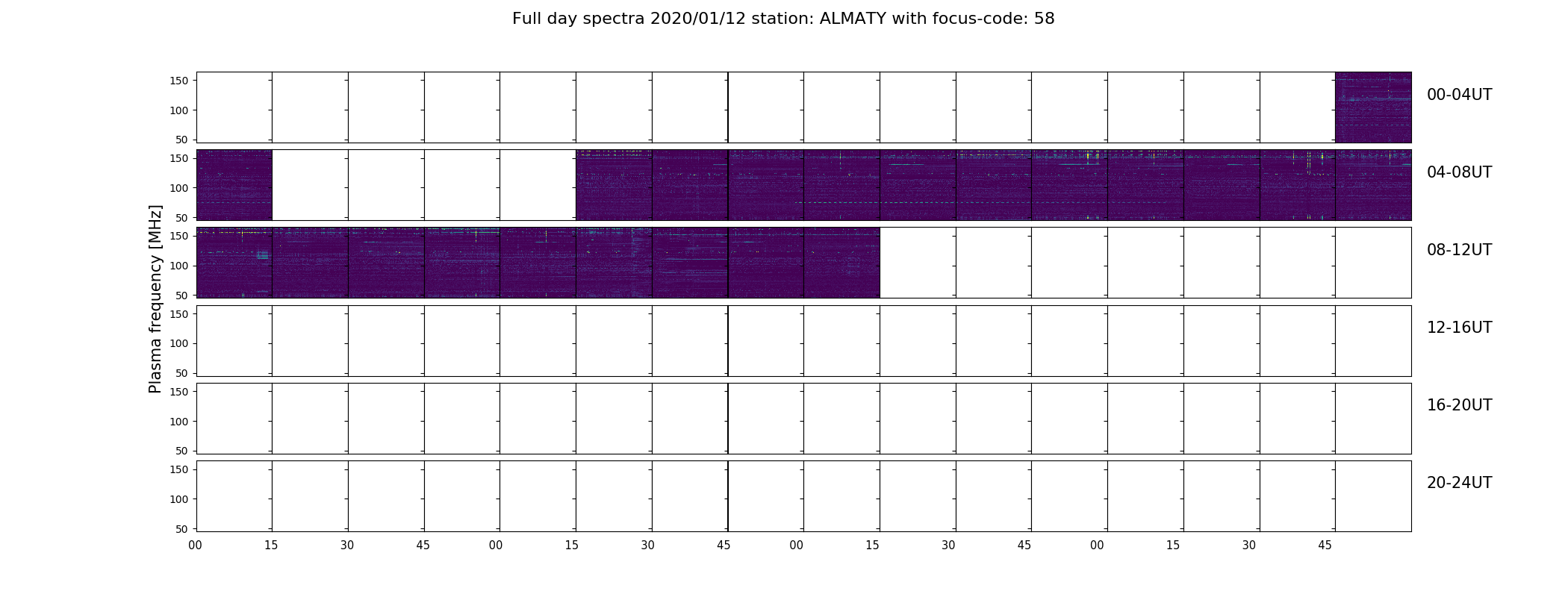 Full day spectra 2020/01/12 station: ALMATY with focus-code: 58

Plasma frequency [MHz]

150
100
50
00-04UT

150
100
50
04-08UT

150
100
50
08-12UT

150
100
50
12-16UT

150
100
50
16-20UT

150
100
50
20-24UT

00 15 30 45 00 15 30 45 00 15 30 45 00 15 30 45